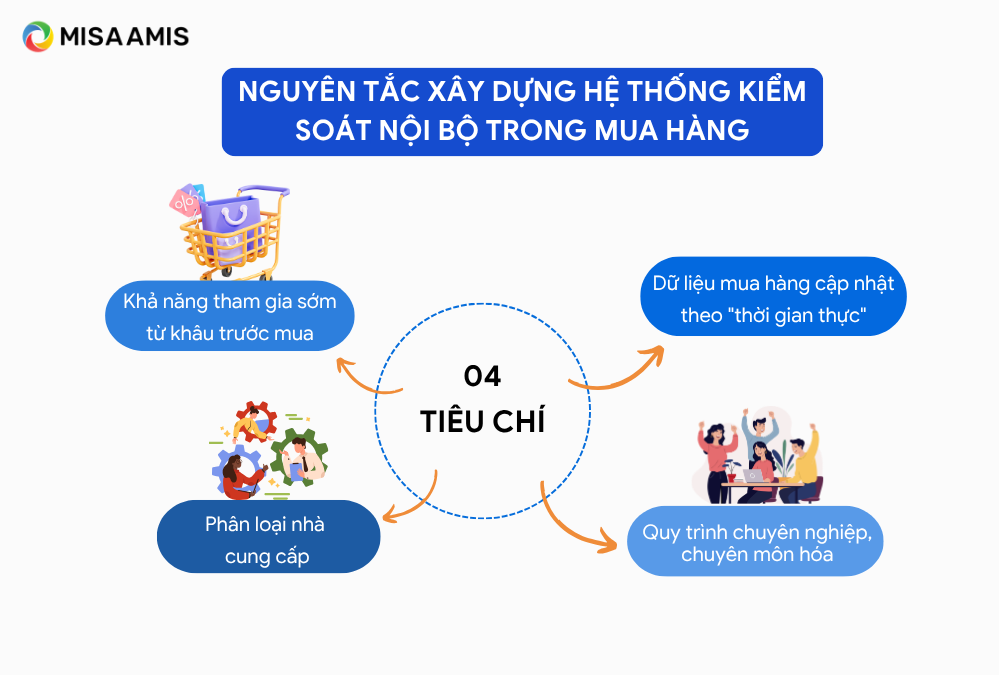 MISA AMIS

NGUYÊN TẮC XÂY DỰNG HỆ THỐNG KIỂM SOÁT NỘI BỘ TRONG MUA HÀNG

Khả năng tham gia sớm từ khâu trước mua

Dữ liệu mua hàng cập nhật theo "thời gian thực"

04 TIÊU CHÍ

Phân loại nhà cung cấp

Quy trình chuyên nghiệp, chuyên môn hóa